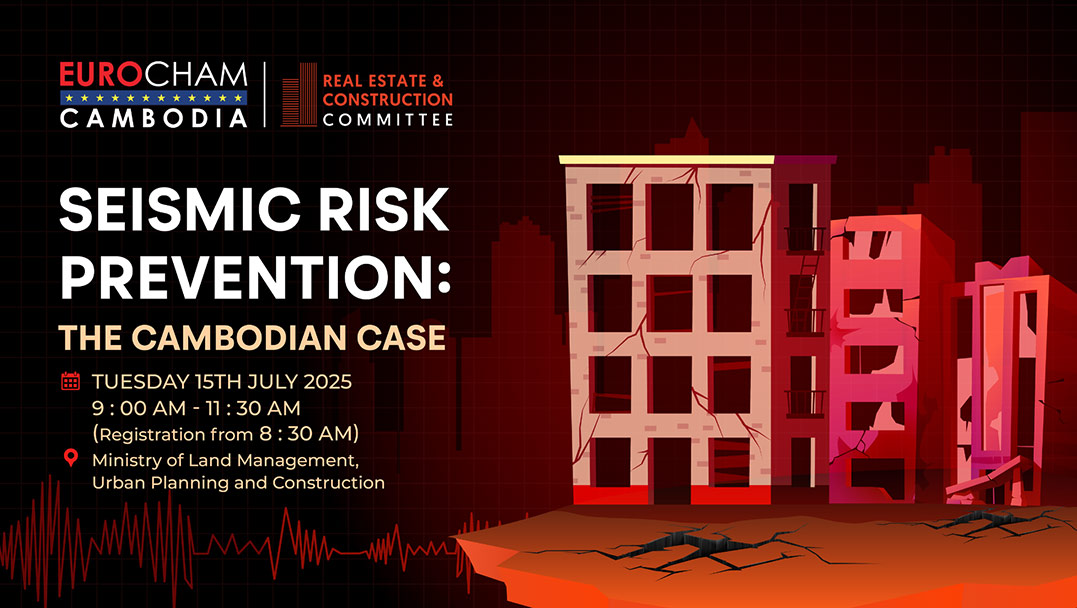 EUROCHAM
CAMBODIA

REAL ESTATE &
CONSTRUCTION
COMMITTEE

SEISMIC RISK PREVENTION:
THE CAMBODIAN CASE

TUESDAY 15TH JULY 2025
9 : 00 AM - 11 : 30 AM
(Registration from 8 : 30 AM)

Ministry of Land Management, Urban Planning and Construction